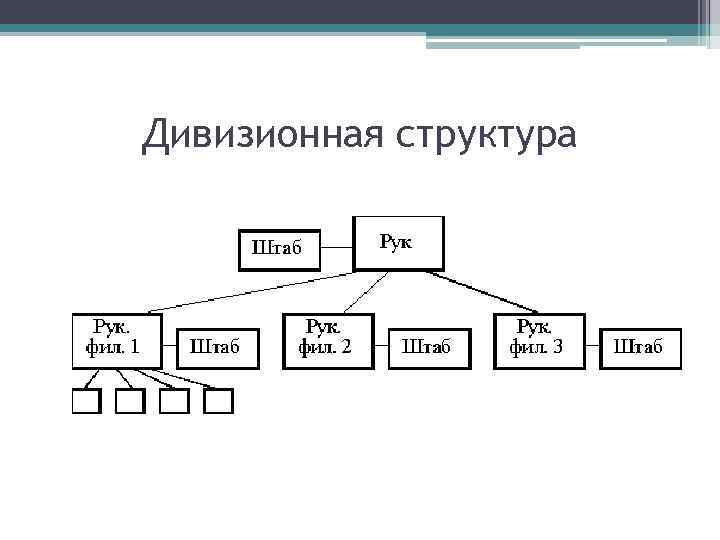 Дивизионная структура

Штаб

Рук

Рук. фил. 1

Штаб

Рук. фил. 2

Штаб

Рук. фил. 3

Штаб